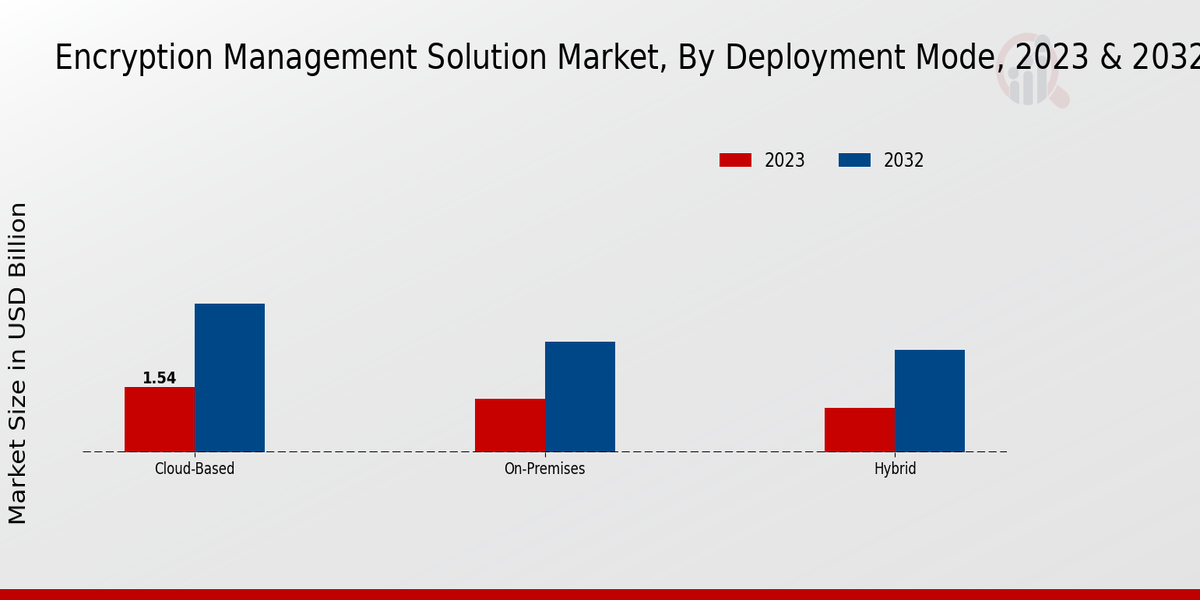 Encryption Management Solution Market, By Deployment Mode, 2023 & 2032

2023 2032

Market Size in USD Billion

1.54

Cloud-Based

On-Premises

Hybrid